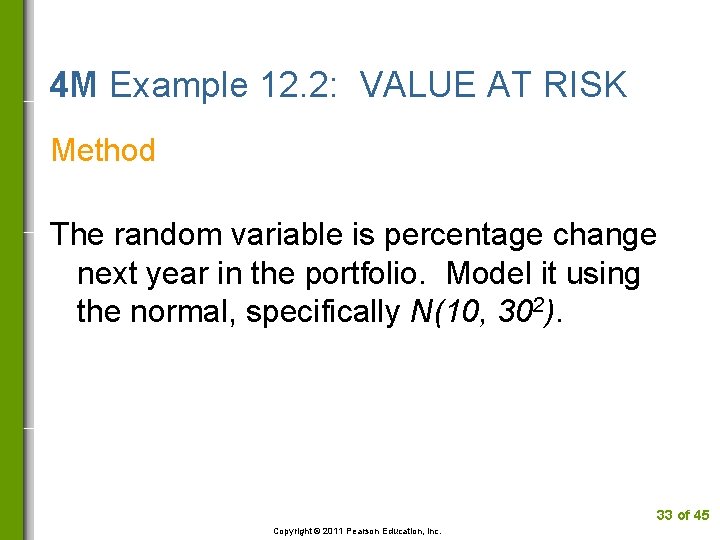 4M Example 12.2: VALUE AT RISK

Method

The random variable is percentage change next year in the portfolio. Model it using the normal, specifically $N(10, 30^2)$.

33 of 45

Copyright © 2011 Pearson Education, Inc.